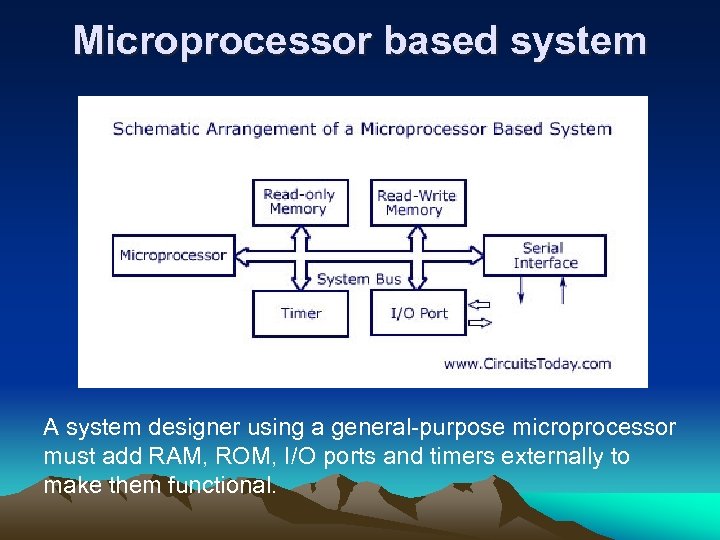 Microprocessor based system

Schematic Arrangement of a Microprocessor Based System

Read-only Memory

Read-Write Memory

Microprocessor

Serial Interface

System Bus

Timer

I/O Port

www.CircuitsToday.com

A system designer using a general-purpose microprocessor must add RAM, ROM, I/O ports and timers externally to make them functional.